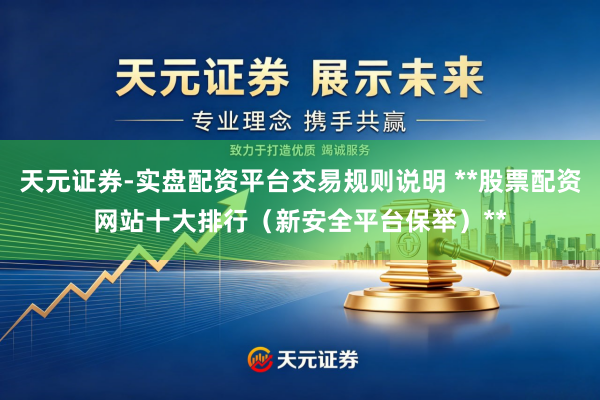 天元证券 展示未来

专业理念 携手共赢

致力于打造优质 竭诚服务

天元证券-实盘配资平台交易规则说明 **股票配资网站十大排行（新安全平台保举）**

天元证券